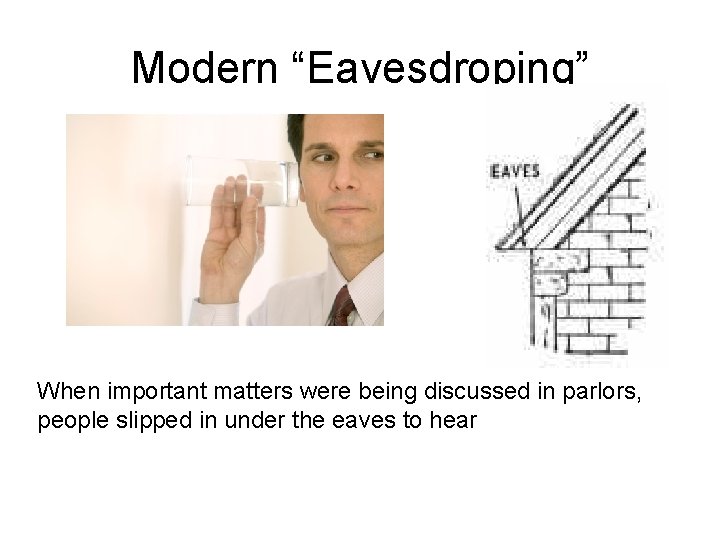 Modern “Eavesdroping”

EAVES

When important matters were being discussed in parlors, people slipped in under the eaves to hear